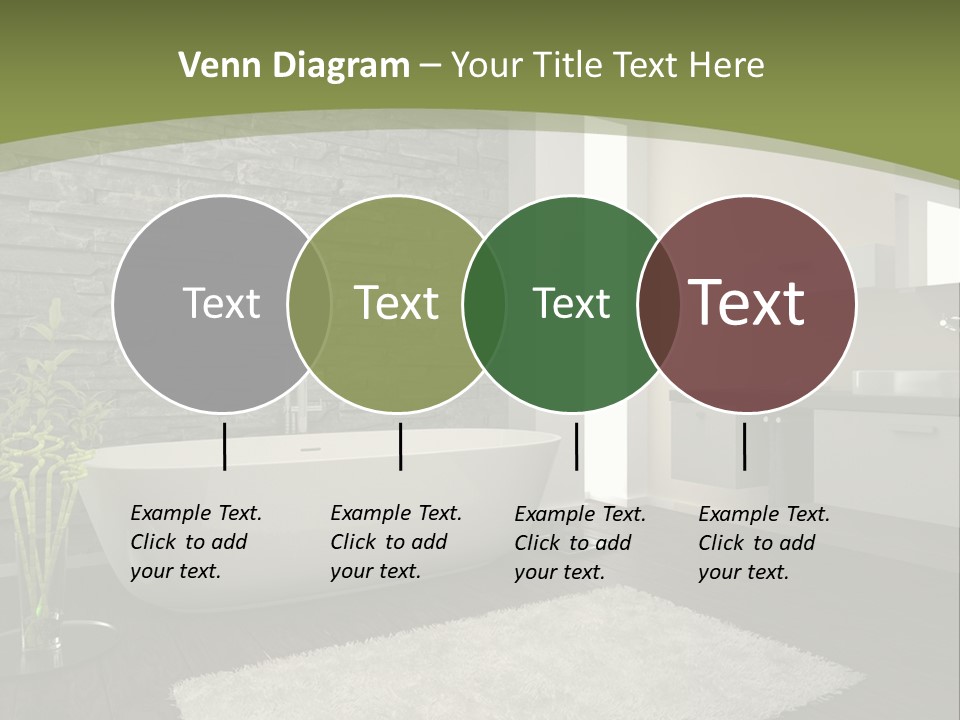 Venn Diagram – Your Title Text Here

Text

Text

Text

Text

Example Text. Click to add your text.

Example Text. Click to add your text.

Example Text. Click to add your text.

Example Text. Click to add your text.